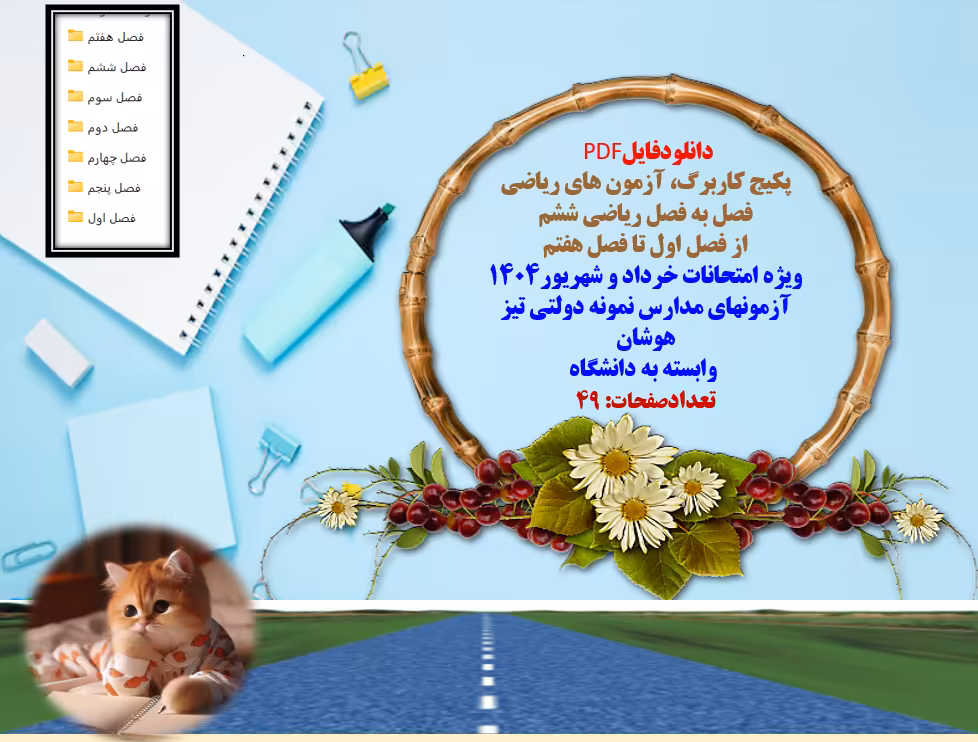 فصل هفتم
فصل ششم
فصل سوم
فصل دوم
فصل چهارم
فصل پنجم
فصل اول

دانلودفایلPDF
پکیج کاربرگ، آزمون های ریاضی
فصل به فصل ریاضی ششم
از فصل اول تا فصل هفتم
ویژه امتحانات خرداد و شهریور۱۴۰۴
آزمونهای مدارس نمونه دولتی تیز هوشان
وابسته به دانشگاه
تعدادصفحات: ۴۹